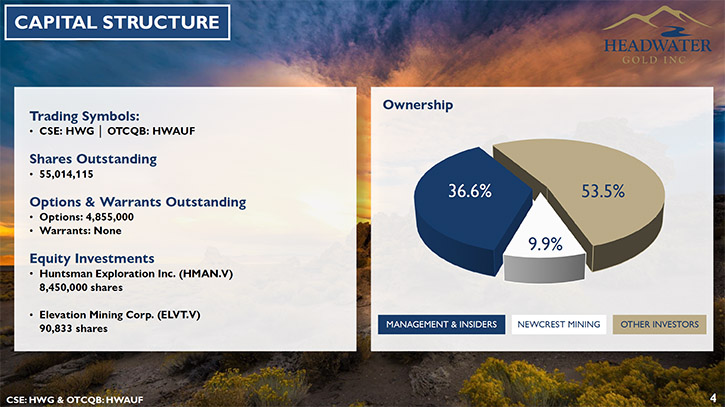 CAPITAL STRUCTURE

HEADWATER
GOLD INC

Trading Symbols:
• CSE: HWG | OTCQB: HWAUF

Shares Outstanding
• 55,014,115

Options & Warrants Outstanding
• Options: 4,855,000
• Warrants: None

Equity Investments
• Huntsman Exploration Inc. (HMAN.V) 8,450,000 shares

• Elevation Mining Corp. (ELVT.V) 90,833 shares

Ownership

36.6%

53.5%

9.9%

MANAGEMENT & INSIDERS
NEWCREST MINING
OTHER INVESTORS

CSE: HWG & OTCQB: HWAUF

4